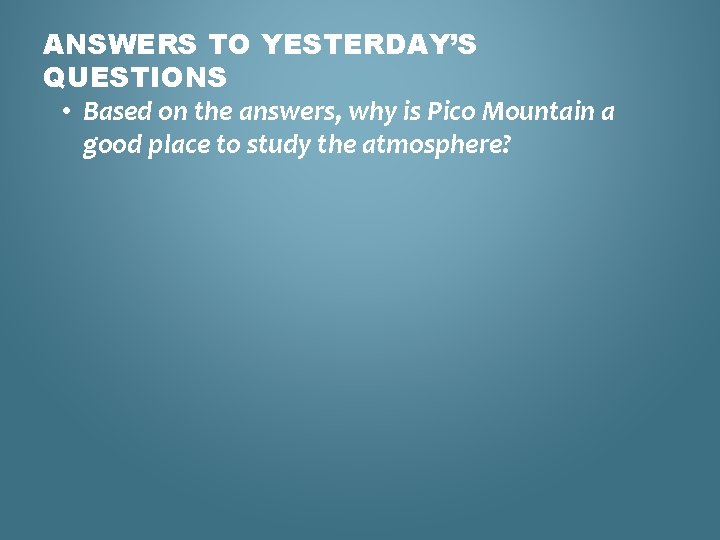 ANSWERS TO YESTERDAY'S QUESTIONS

• Based on the answers, why is Pico Mountain a good place to study the atmosphere?